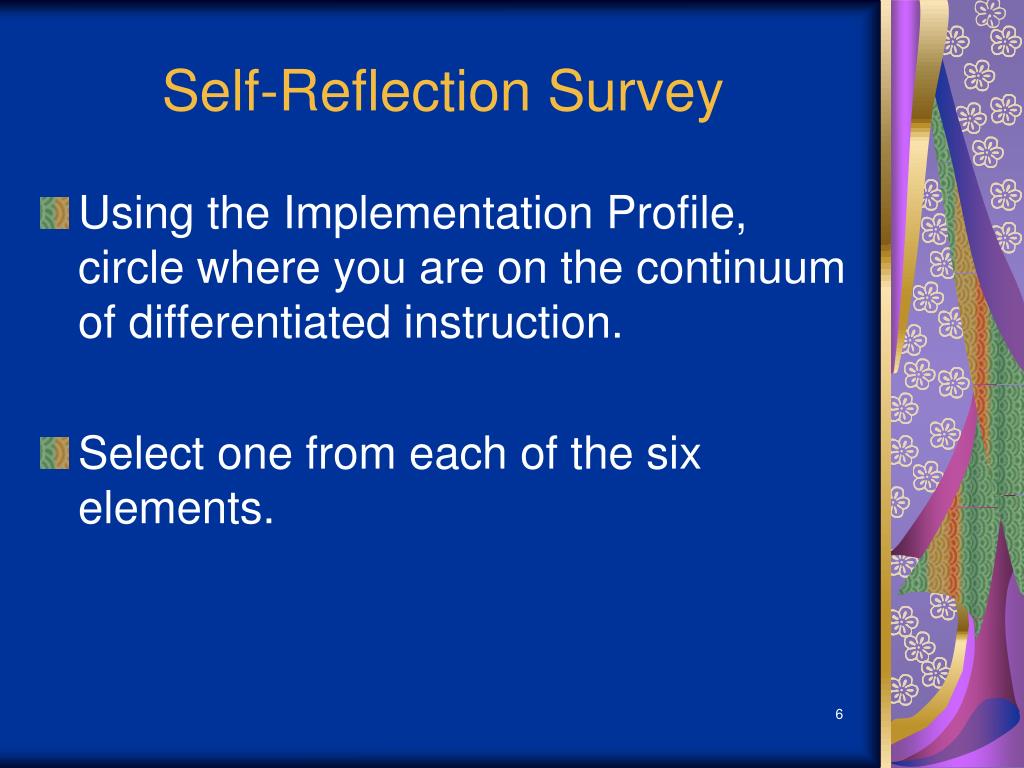 Self-Reflection Survey

Using the Implementation Profile, circle where you are on the continuum of differentiated instruction.

Select one from each of the six elements.

6